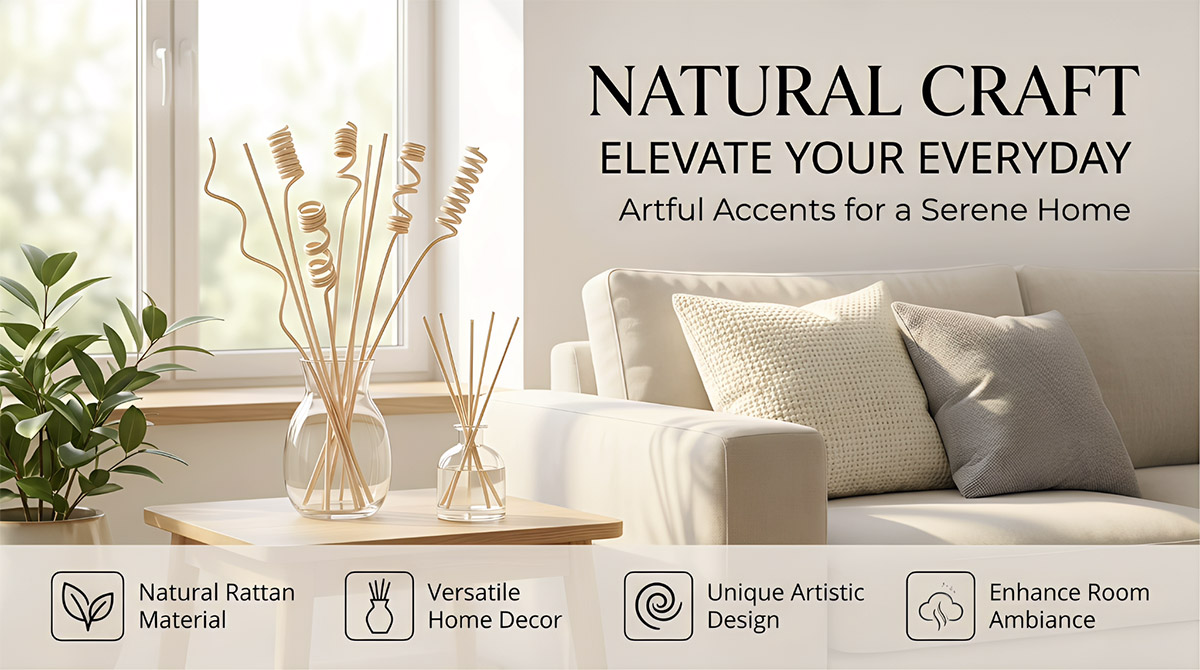 NATURAL CRAFT
ELEVATE YOUR EVERYDAY
Artful Accents for a Serene Home

Natural Rattan Material

Versatile Home Decor

Unique Artistic Design

Enhance Room Ambiance